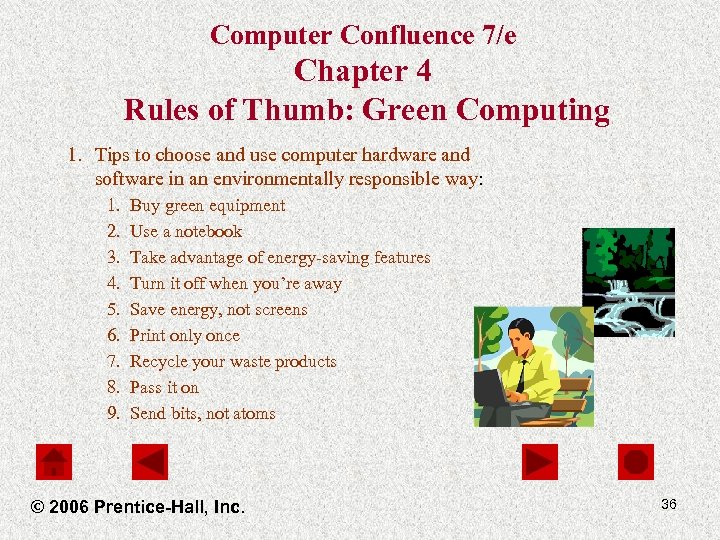 Computer Confluence 7/e
Chapter 4
Rules of Thumb: Green Computing

1. Tips to choose and use computer hardware and software in an environmentally responsible way:
   1. Buy green equipment
   2. Use a notebook
   3. Take advantage of energy-saving features
   4. Turn it off when you're away
   5. Save energy, not screens
   6. Print only once
   7. Recycle your waste products
   8. Pass it on
   9. Send bits, not atoms

© 2006 Prentice-Hall, Inc.

36